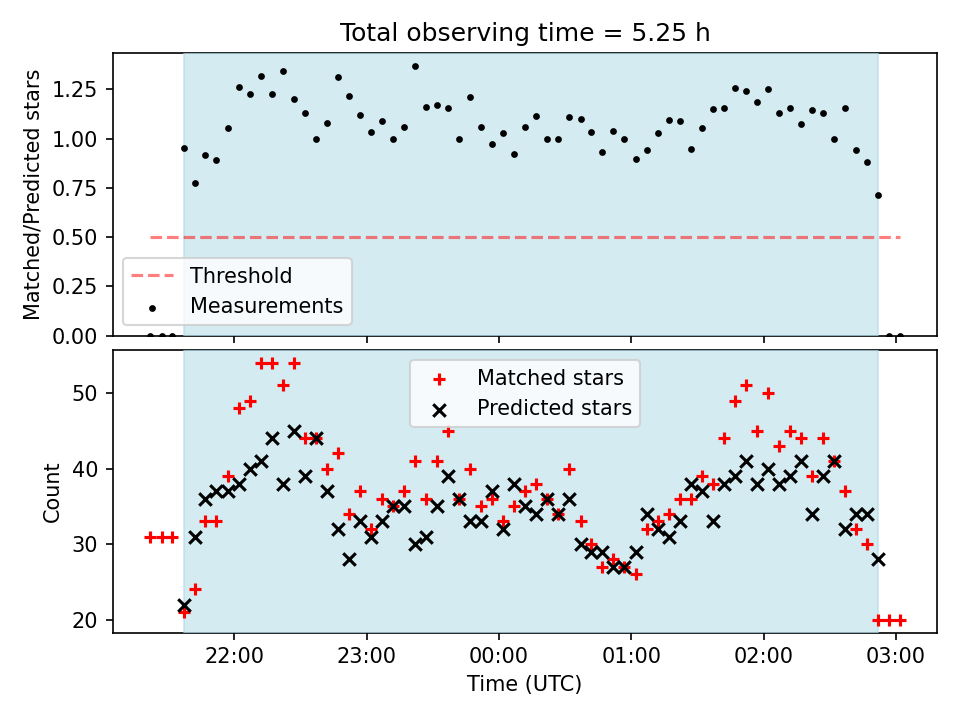 Total observing time = 5.25 h

Matched/Predicted stars

1.25
1.00
0.75
0.50
0.25
0.00

Threshold
Measurements

Matched stars
Predicted stars

Count

50
40
30
20

22:00
23:00
00:00
01:00
02:00
03:00

Time (UTC)